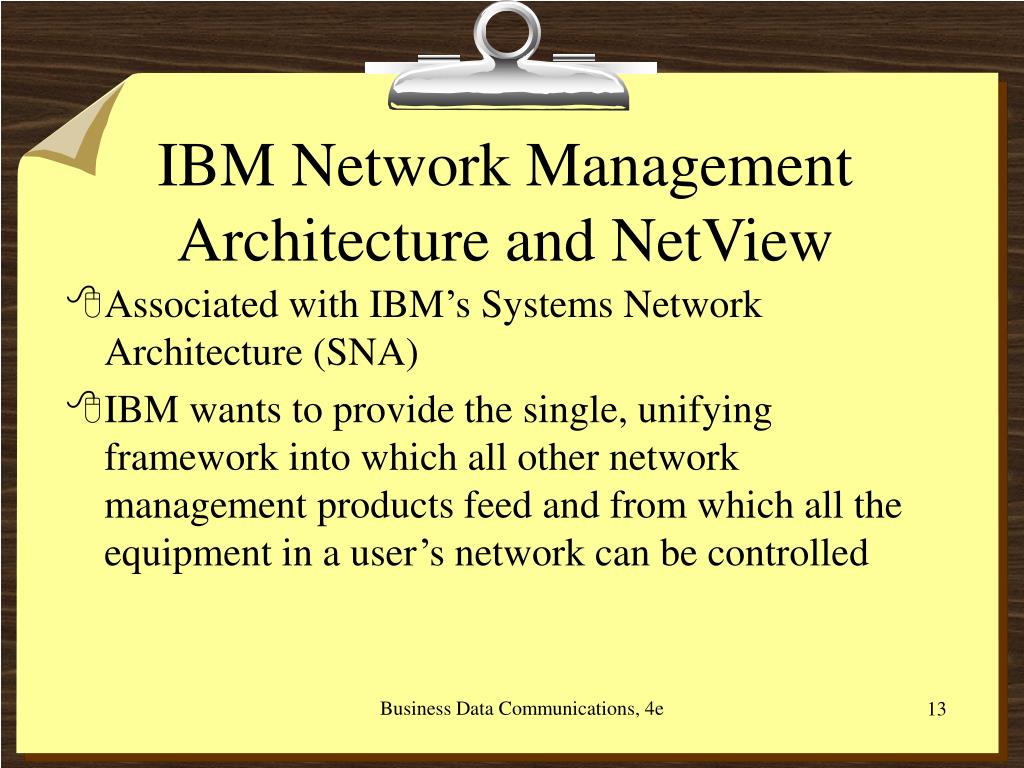 IBM Network Management Architecture and NetView

Associated with IBM’s Systems Network Architecture (SNA)

IBM wants to provide the single, unifying framework into which all other network management products feed and from which all the equipment in a user’s network can be controlled

Business Data Communications, 4e

13